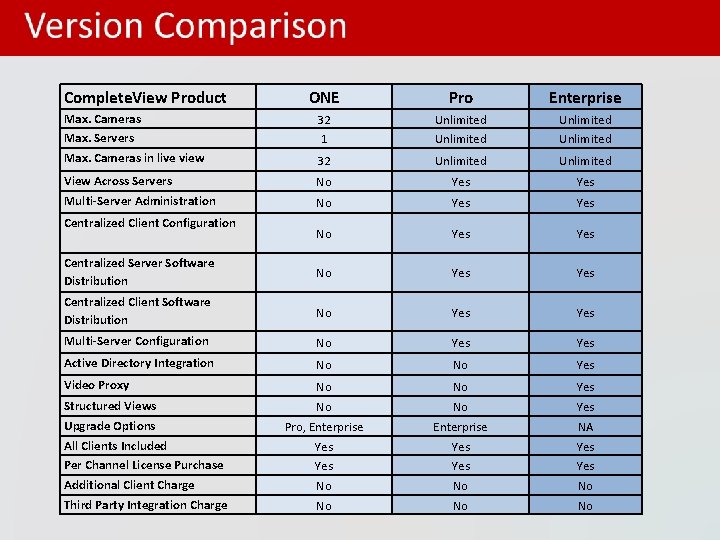 Version Comparison

| CompleteView Product | ONE | Pro | Enterprise |
|---|---|---|---|
| Max. Cameras | 32 | Unlimited | Unlimited |
| Max. Servers | 1 | Unlimited | Unlimited |
| Max. Cameras in live view | 32 | Unlimited | Unlimited |
| View Across Servers | No | Yes | Yes |
| Multi-Server Administration | No | Yes | Yes |
| Centralized Client Configuration | No | Yes | Yes |
| Centralized Server Software Distribution | No | Yes | Yes |
| Centralized Client Software Distribution | No | Yes | Yes |
| Multi-Server Configuration | No | Yes | Yes |
| Active Directory Integration | No | No | Yes |
| Video Proxy | No | No | Yes |
| Structured Views | No | No | Yes |
| Upgrade Options | Pro, Enterprise | Enterprise | NA |
| All Clients Included | Yes | Yes | Yes |
| Per Channel License Purchase | Yes | Yes | Yes |
| Additional Client Charge | No | No | No |
| Third Party Integration Charge | No | No | No |